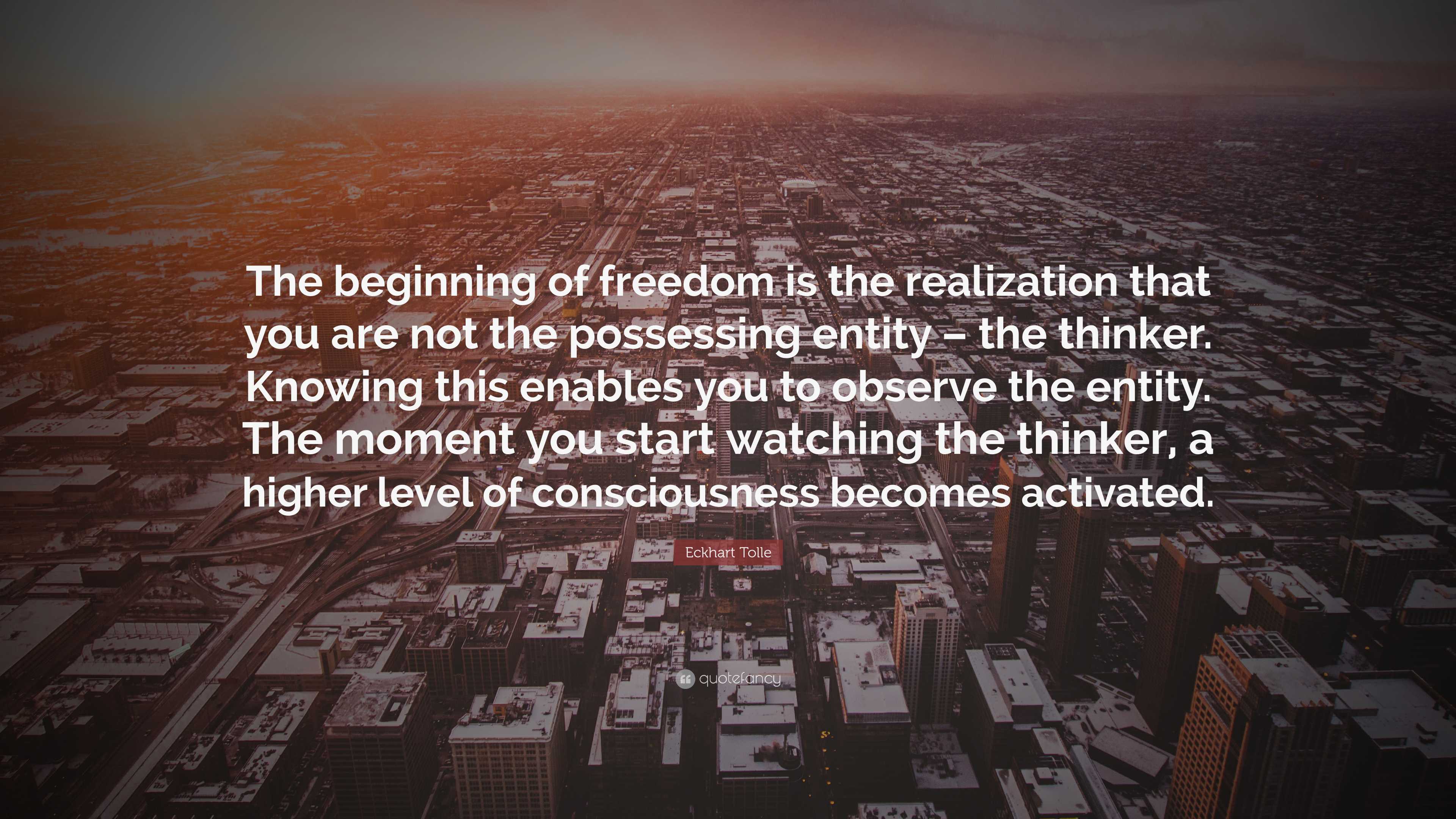 The beginning of freedom is the realization that you are not the possessing entity – the thinker. Knowing this enables you to observe the entity. The moment you start watching the thinker, a higher level of consciousness becomes activated.

Eckhart Tolle

quotefancy